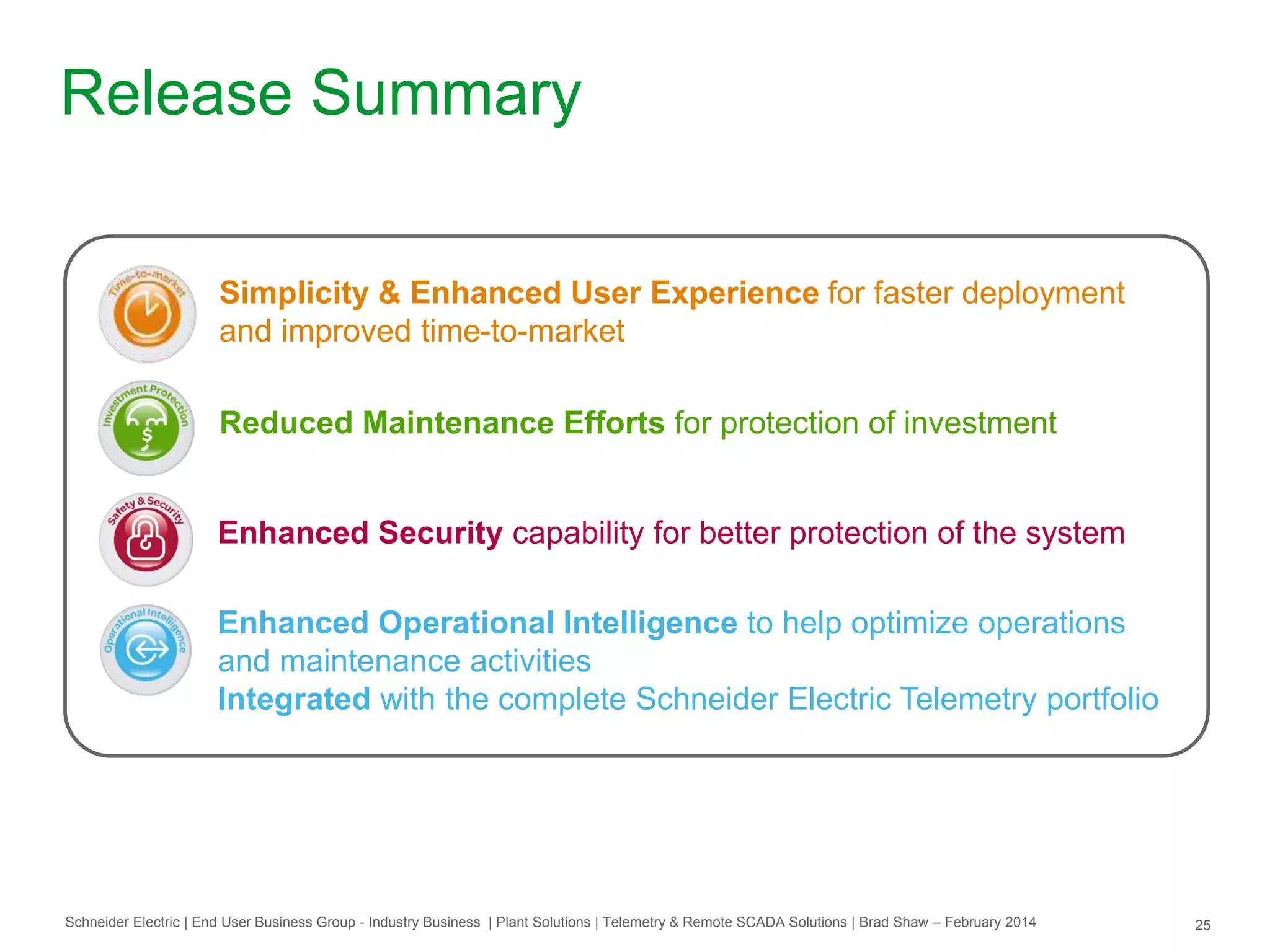 Release Summary

Time-to-market

Simplicity & Enhanced User Experience for faster deployment and improved time-to-market

Investment Protection

Reduced Maintenance Efforts for protection of investment

Safety & Security

Enhanced Security capability for better protection of the system

Operational Intelligence

Enhanced Operational Intelligence to help optimize operations and maintenance activities
Integrated with the complete Schneider Electric Telemetry portfolio

Schneider Electric | End User Business Group - Industry Business | Plant Solutions | Telemetry & Remote SCADA Solutions | Brad Shaw – February 2014

25